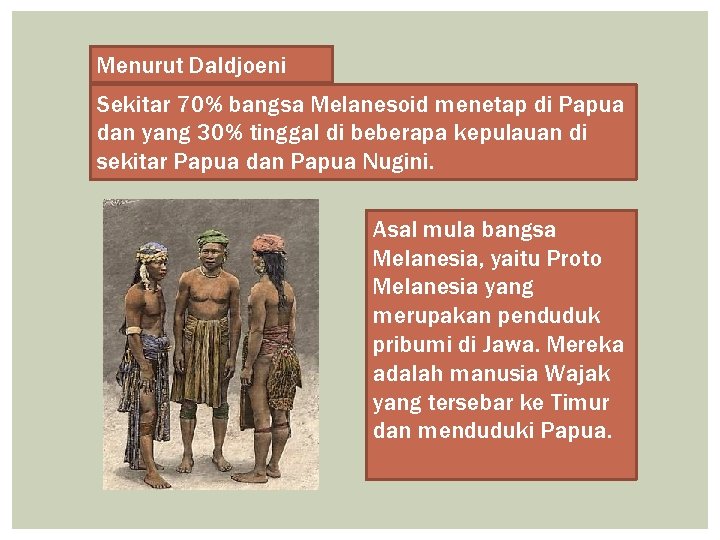 Menurut Daldjoeni

Sekitar 70% bangsa Melanesoid menetap di Papua dan yang 30% tinggal di beberapa kepulauan di sekitar Papua dan Papua Nugini.

Asal mula bangsa Melanesia, yaitu Proto Melanesia yang merupakan penduduk pribumi di Jawa. Mereka adalah manusia Wajak yang tersebar ke Timur dan menduduki Papua.